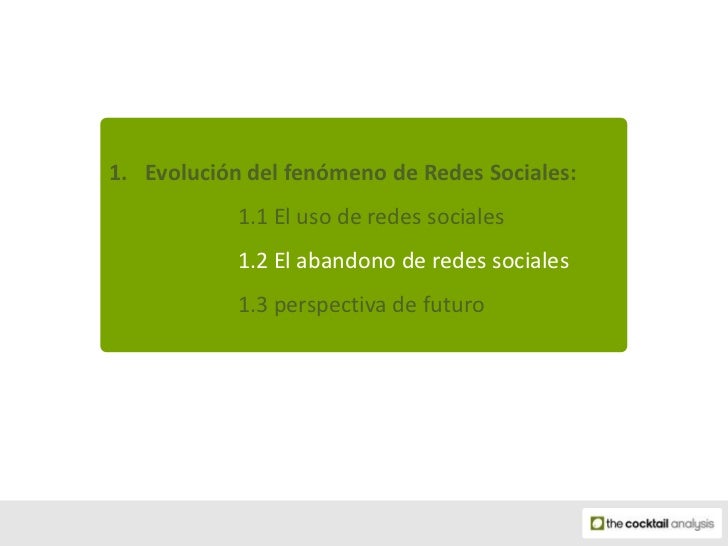 1. Evolución del fenómeno de Redes Sociales:

1.1 El uso de redes sociales

1.2 El abandono de redes sociales

1.3 perspectiva de futuro

the cocktail analysis